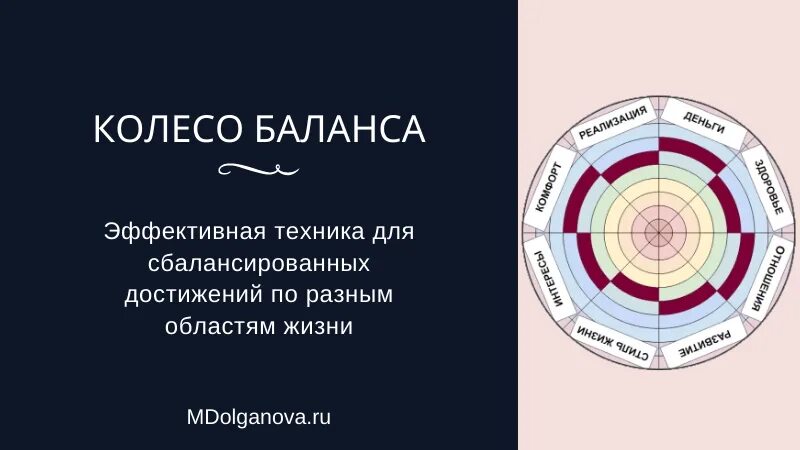 КОЛЕСО БАЛАНСА

Эффективная техника для сбалансированных достижений по разным областям жизни

MDolganova.ru

РЕАЛИЗАЦИЯ
ДЕНЬГИ
ЗДОРОВЬЕ
ОТНОШЕНИЯ
РАЗВИТИЕ
СТИЛЬ ЖИЗНИ
ИНТЕРЕСЫ
КОМФОРТ